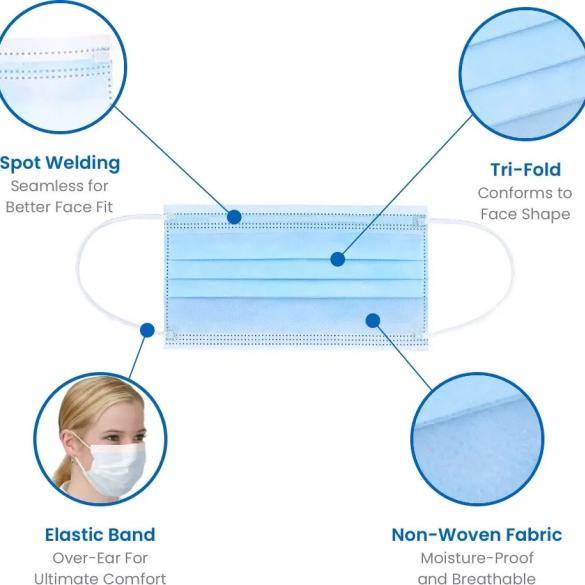 Spot Welding
Seamless for Better Face Fit

Tri-Fold
Conforms to Face Shape

Elastic Band
Over-Ear For Ultimate Comfort

Non-Woven Fabric
Moisture-Proof and Breathable